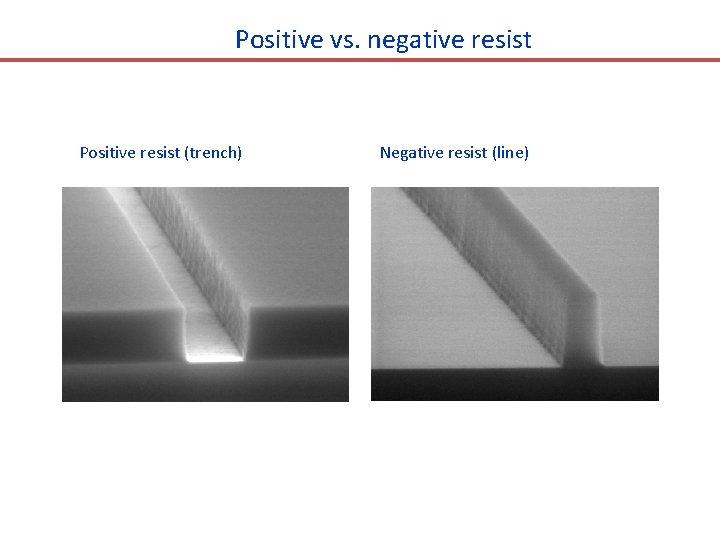 Positive vs. negative resist

Positive resist (trench)

Negative resist (line)